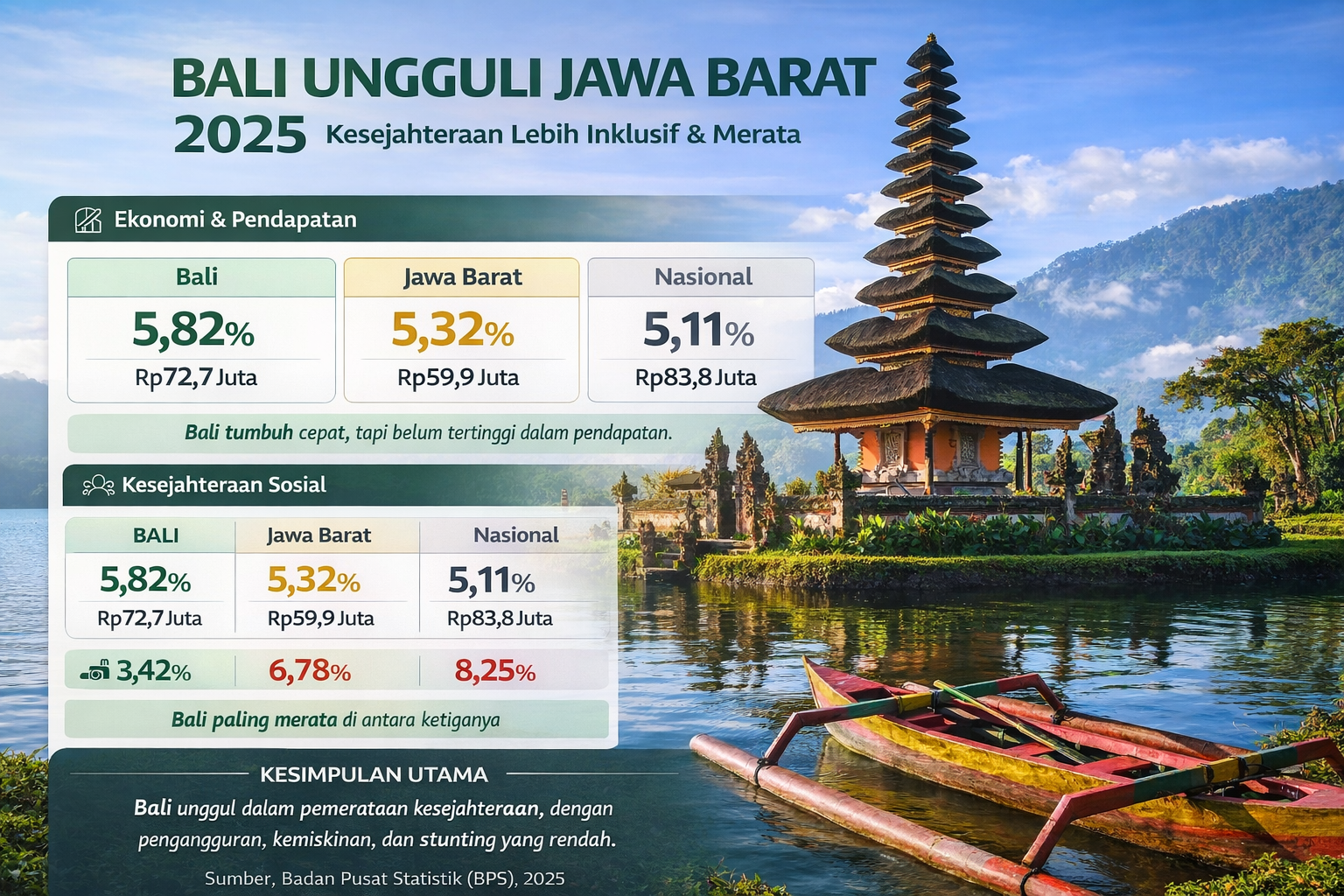 BALI UNGGULI JAWA BARAT
2025 Kesejahteraan Lebih Inklusif & Merata

Ekonomi & Pendapatan

| Bali | Jawa Barat | Nasional |
|---|---|---|
| 5,82% | 5,32% | 5,11% |
| Rp72,7 Juta | Rp59,9 Juta | Rp83,8 Juta |

Bali tumbuh cepat, tapi belum tertinggi dalam pendapatan.

Kesejahteraan Sosial

| BALI | Jawa Barat | Nasional |
|---|---|---|
| 5,82% | 5,32% | 5,11% |
| Rp72,7 Juta | Rp59,9 Juta | Rp83,8 Juta |
| 3,42% | 6,78% | 8,25% |

Bali paling merata di antara ketiganya

KESIMPULAN UTAMA

Bali unggul dalam pemerataan kesejahteraan, dengan pengangguran, kemiskinan, dan stunting yang rendah.

Sumber, Badan Pusat Statistik (BPS), 2025